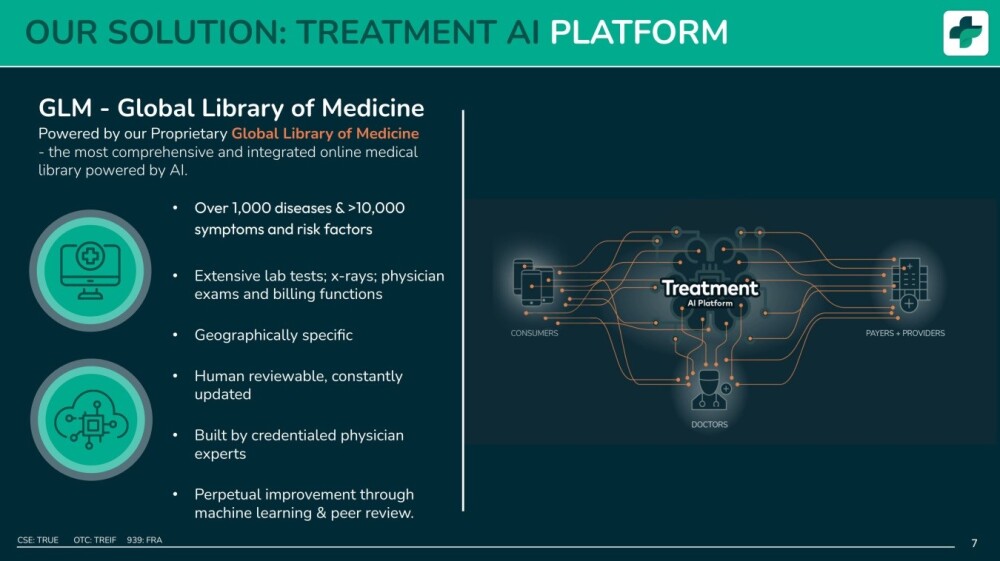 OUR SOLUTION: TREATMENT AI PLATFORM

GLM - Global Library of Medicine

Powered by our Proprietary Global Library of Medicine - the most comprehensive and integrated online medical library powered by AI.

• Over 1,000 diseases & >10,000 symptoms and risk factors

• Extensive lab tests; x-rays; physician exams and billing functions

• Geographically specific

• Human reviewable, constantly updated

• Built by credentialed physician experts

• Perpetual improvement through machine learning & peer review.

Treatment
AI Platform

CONSUMERS

PAYERS + PROVIDERS

DOCTORS

CSE: TRUE OTC: TREIF 939: FRA

7